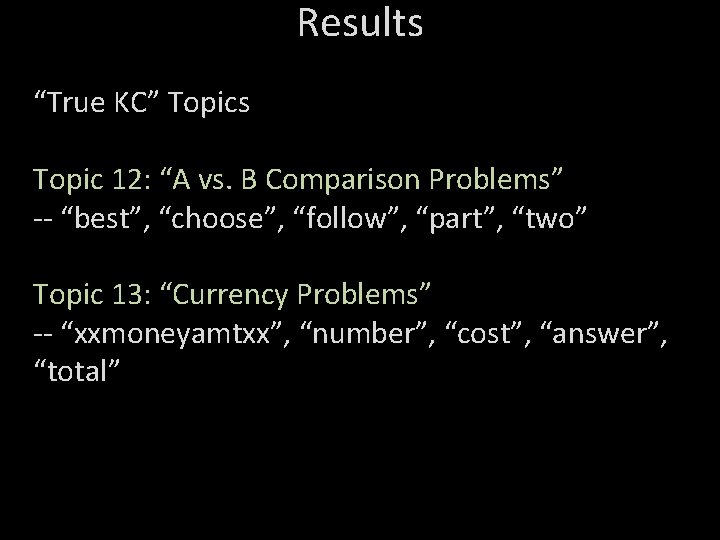 Results

“True KC” Topics

Topic 12: “A vs. B Comparison Problems”
-- “best”, “choose”, “follow”, “part”, “two”

Topic 13: “Currency Problems”
-- “xxmoneyamtxx”, “number”, “cost”, “answer”, “total”